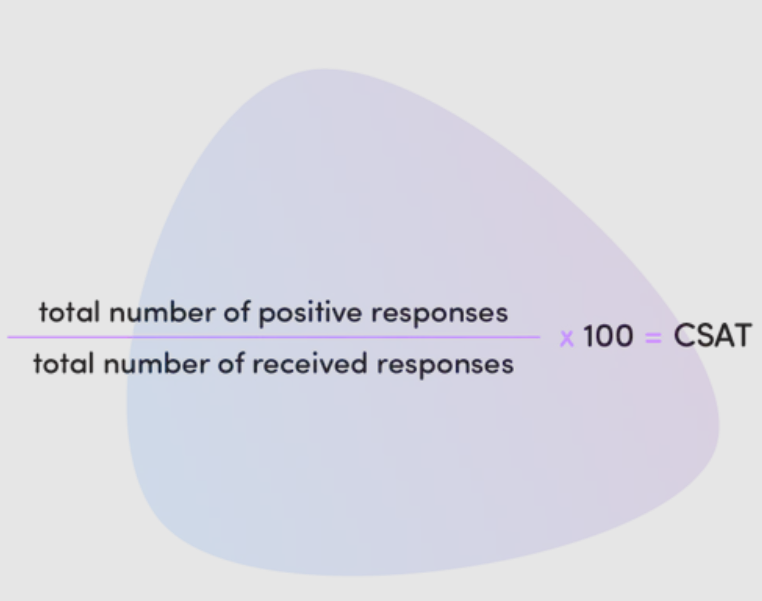 $\frac{\text{total number of positive responses}}{\text{total number of received responses}} \times 100 = \text{CSAT}$